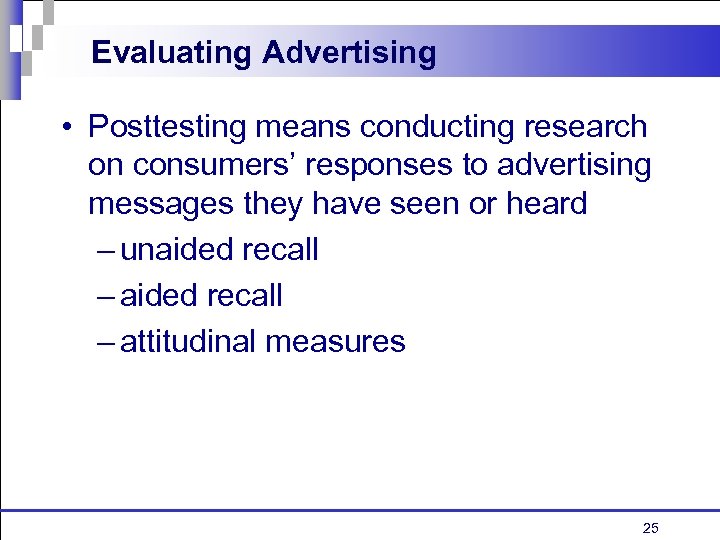 Evaluating Advertising

• Posttesting means conducting research on consumers’ responses to advertising messages they have seen or heard
– unaided recall
– aided recall
– attitudinal measures

25